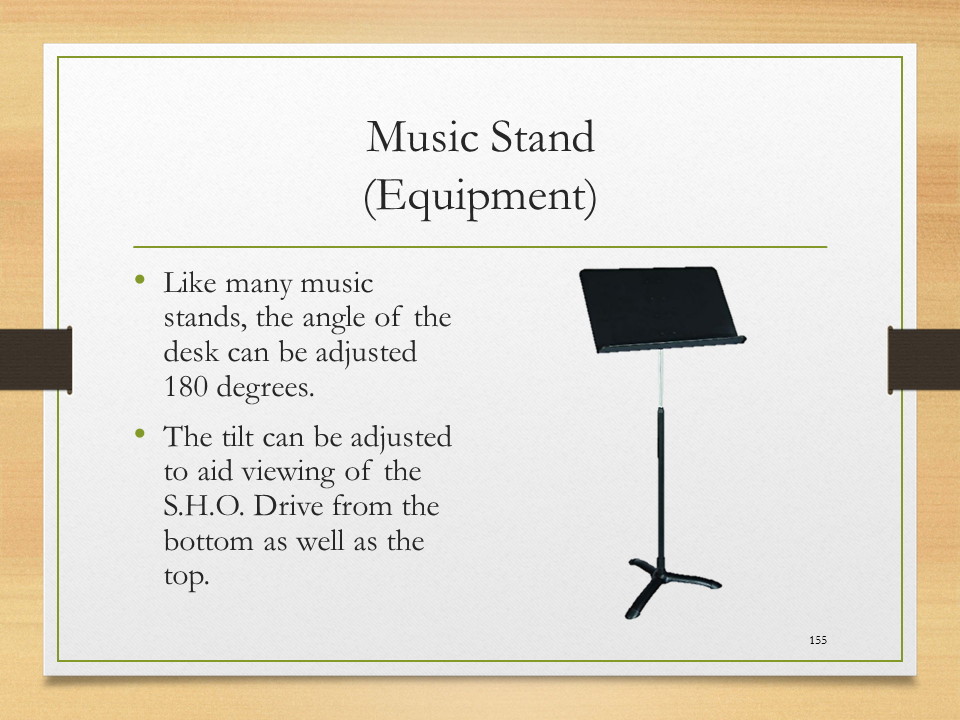 Music Stand
(Equipment)

• Like many music stands, the angle of the desk can be adjusted 180 degrees.

• The tilt can be adjusted to aid viewing of the S.H.O. Drive from the bottom as well as the top.

155